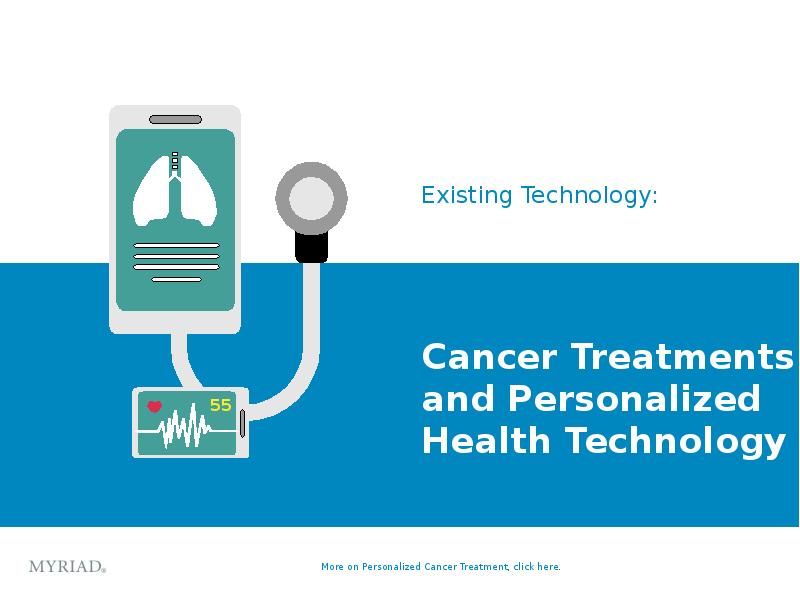 55

Existing Technology:

Cancer Treatments and Personalized Health Technology

MYRIAD®

More on Personalized Cancer Treatment, click here.